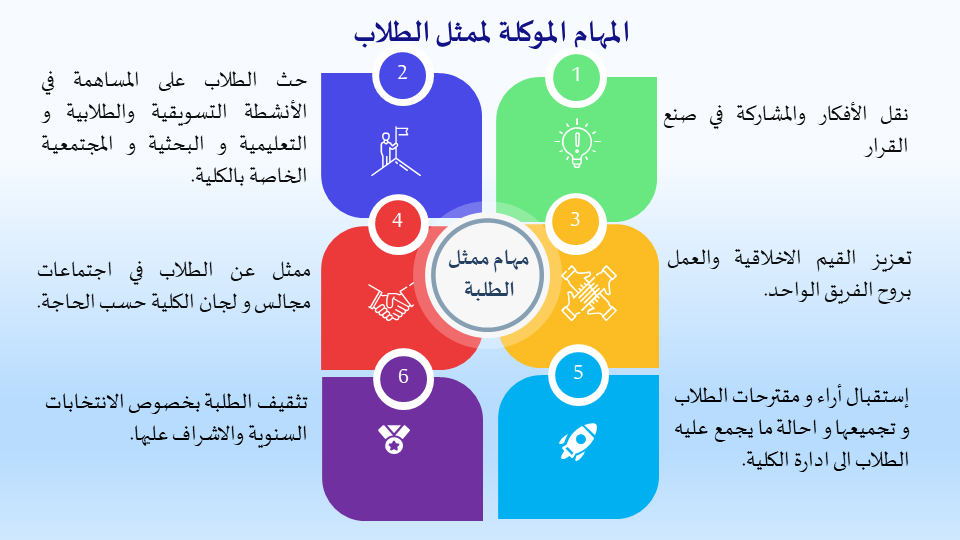 المهام الموكلة لممثل الطلاب

1

نقل الأفكار والمشاركة في صنع القرار

2

حث الطلاب على المساهمة في الأنشطة التسويقية والطلابية و التعليمية و البحثية و المجتمعية الخاصة بالكلية.

3

تعزيز القيم الاخلاقية والعمل بروح الفريق الواحد.

4

ممثل عن الطلاب في اجتماعات مجالس و لجان الكلية حسب الحاجة.

مهام ممثل الطلبة

5

إستقبال أراء و مقترحات الطلاب و تجميعها و احالة ما يجمع عليه الطلاب الى ادارة الكلية.

6

تثقيف الطلبة بخصوص الانتخابات السنوية والاشراف عليها.